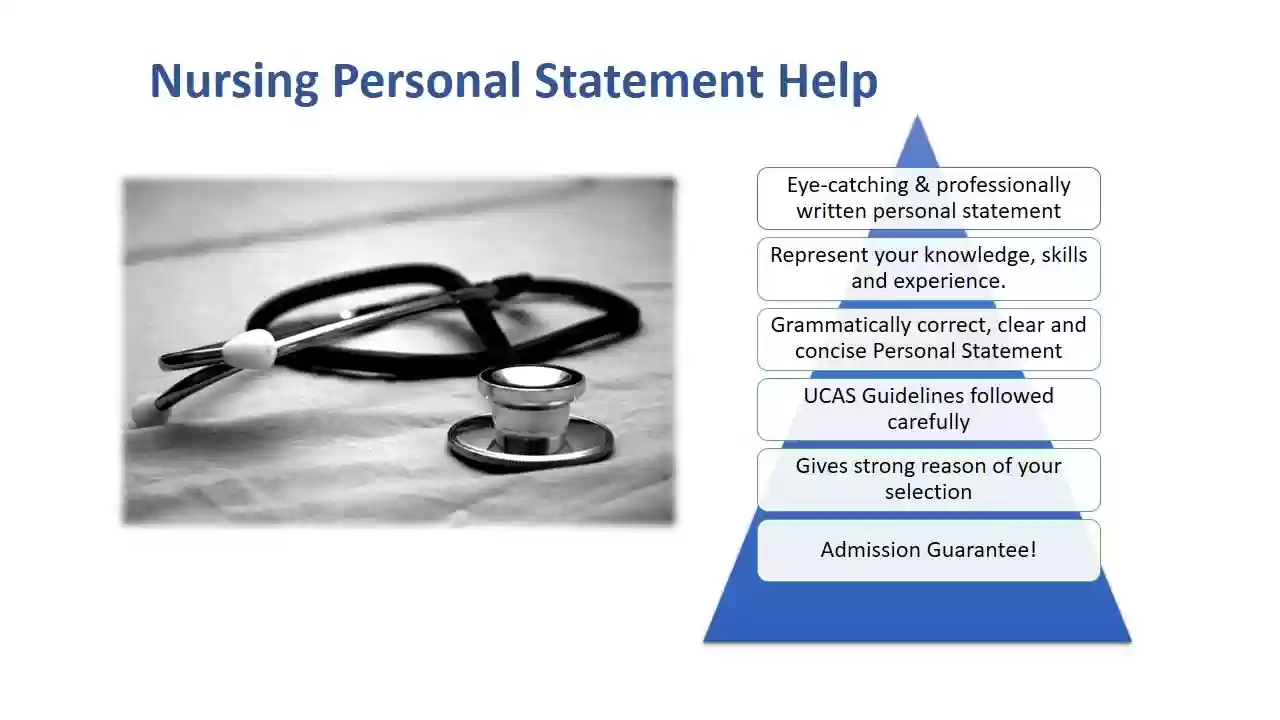 Nursing Personal Statement Help

Eye-catching & professionally written personal statement

Represent your knowledge, skills and experience.

Grammatically correct, clear and concise Personal Statement

UCAS Guidelines followed carefully

Gives strong reason of your selection

Admission Guarantee!